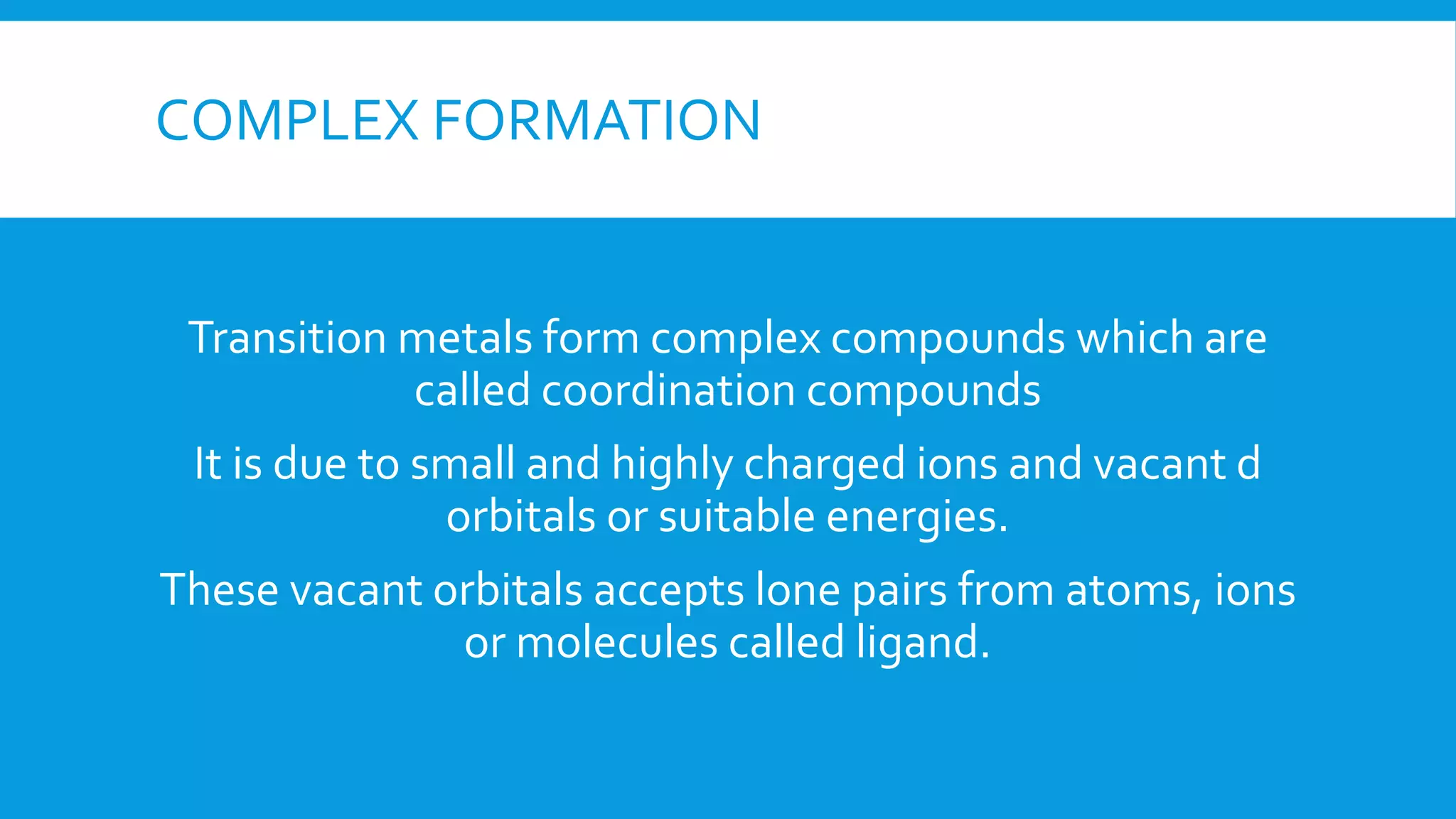 COMPLEX FORMATION

Transition metals form complex compounds which are called coordination compounds

It is due to small and highly charged ions and vacant d orbitals or suitable energies.

These vacant orbitals accepts lone pairs from atoms, ions or molecules called ligand.